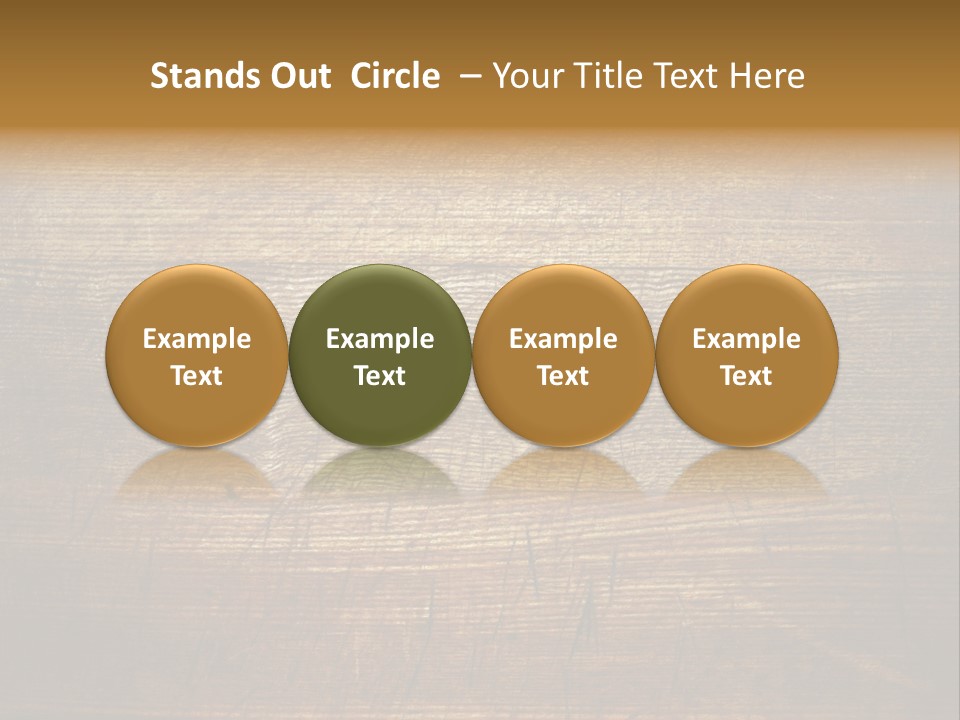 Stands Out Circle – Your Title Text Here

Example Text

Example Text

Example Text

Example Text